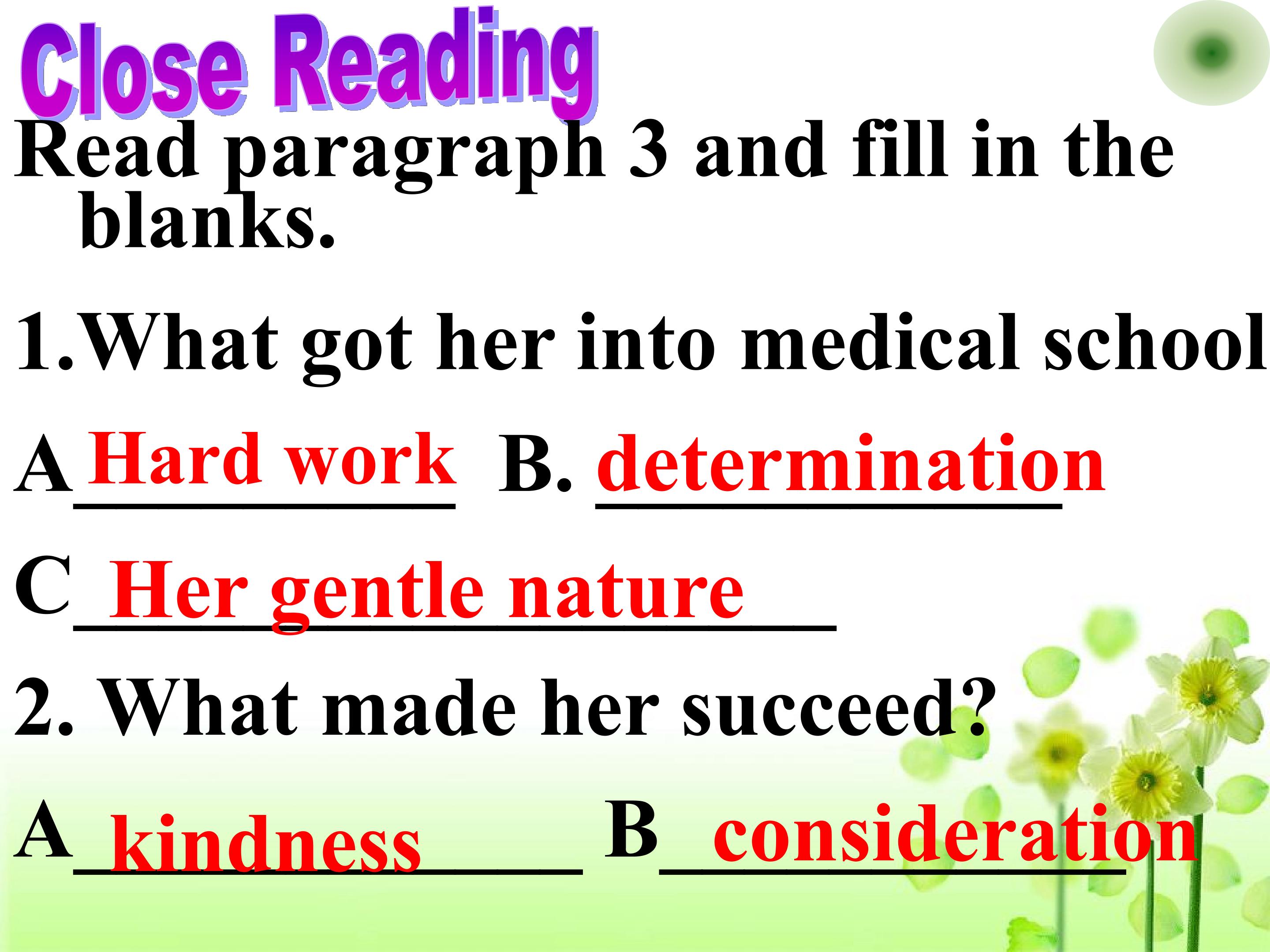 Close Reading

Read paragraph 3 and fill in the blanks.

1.What got her into medical school

A Hard work B. determination

C Her gentle nature

2. What made her succeed?

A kindness B consideration